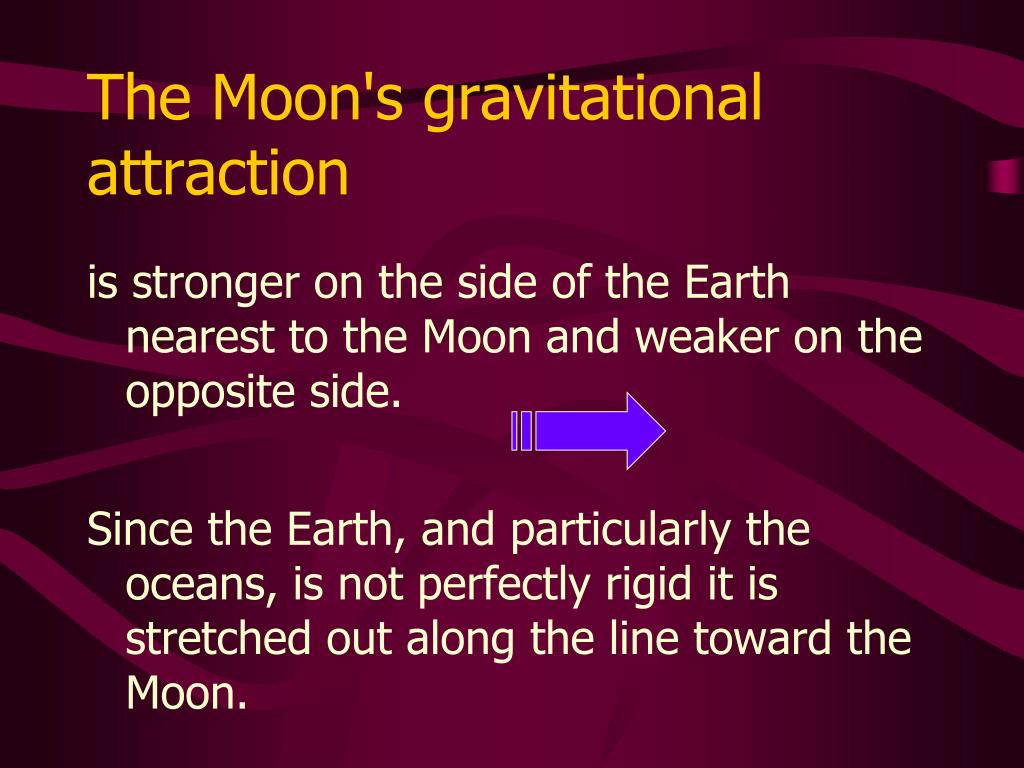 The Moon's gravitational attraction

is stronger on the side of the Earth nearest to the Moon and weaker on the opposite side.

Since the Earth, and particularly the oceans, is not perfectly rigid it is stretched out along the line toward the Moon.